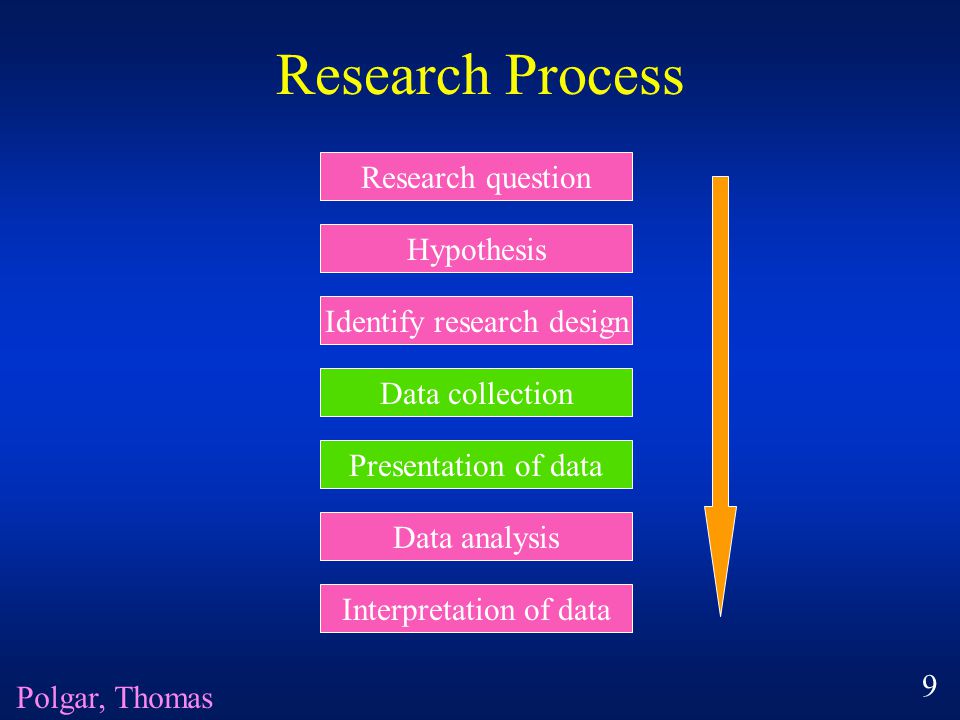 Research Process

Research question

Hypothesis

Identify research design

Data collection

Presentation of data

Data analysis

Interpretation of data

Polgar, Thomas

9